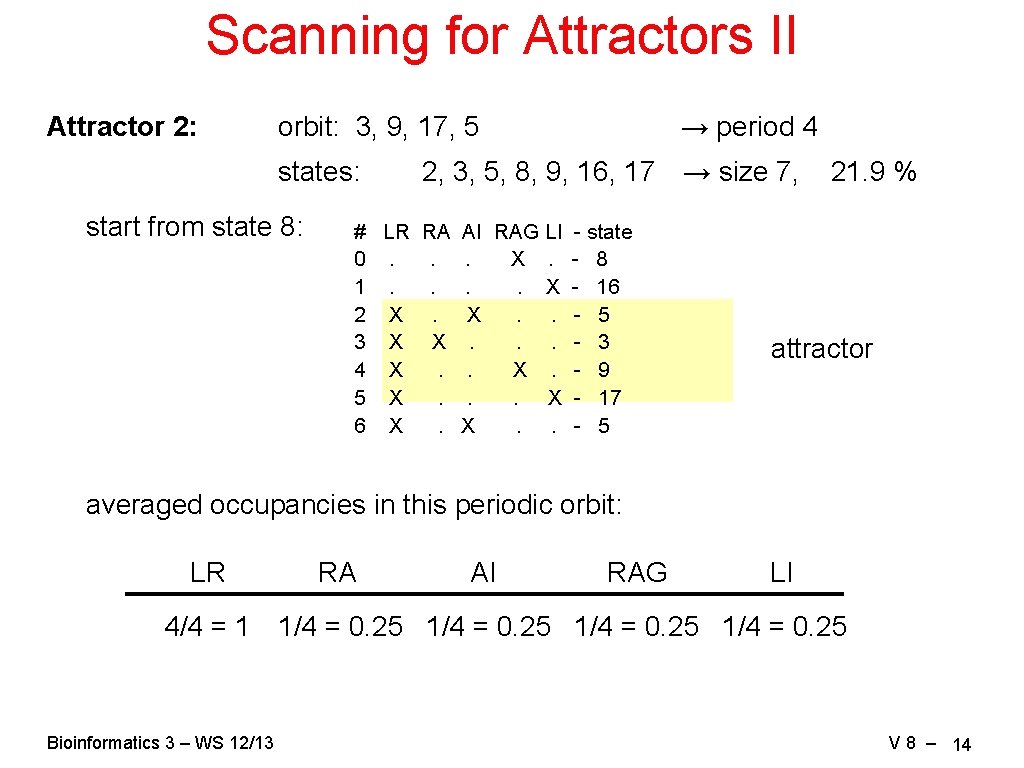 Scanning for Attractors II

Attractor 2: orbit: 3, 9, 17, 5 → period 4

states: 2, 3, 5, 8, 9, 16, 17 → size 7, 21.9 %

start from state 8:

| # | LR | RA | AI | RAG | LI | - | state |
|---|---|---|---|---|---|---|---|
| 0 | . | . | . | X | . | - | 8 |
| 1 | . | . | . | . | X | - | 16 |
| 2 | X | . | X | . | . | - | 5 |
| 3 | X | X | . | . | . | - | 3 |
| 4 | X | . | . | X | . | - | 9 |
| 5 | X | . | . | . | X | - | 17 |
| 6 | X | . | X | . | . | - | 5 |

attractor

averaged occupancies in this periodic orbit:

| LR | RA | AI | RAG | LI |
|---|---|---|---|---|
| 4/4 = 1 | 1/4 = 0.25 | 1/4 = 0.25 | 1/4 = 0.25 | 1/4 = 0.25 |

Bioinformatics 3 – WS 12/13

V 8 – 14